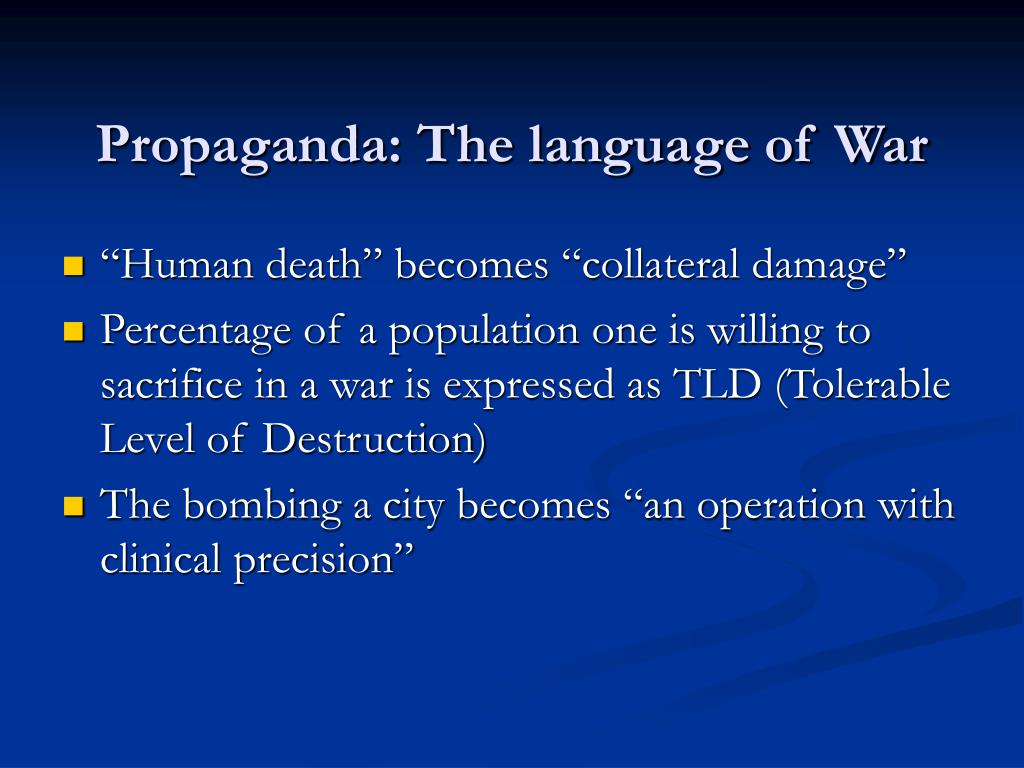 Propaganda: The language of War

- “Human death” becomes “collateral damage”
- Percentage of a population one is willing to sacrifice in a war is expressed as TLD (Tolerable Level of Destruction)
- The bombing a city becomes “an operation with clinical precision”